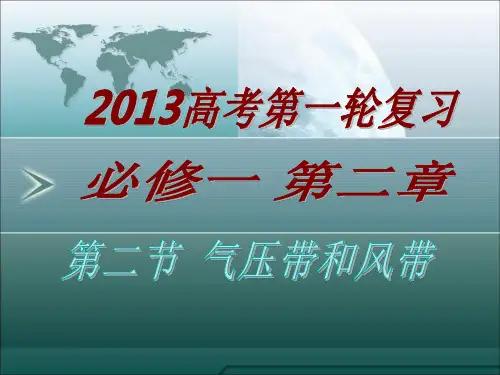 2013高考第一轮复习

必修一 第二章

第二节 气压带和风带